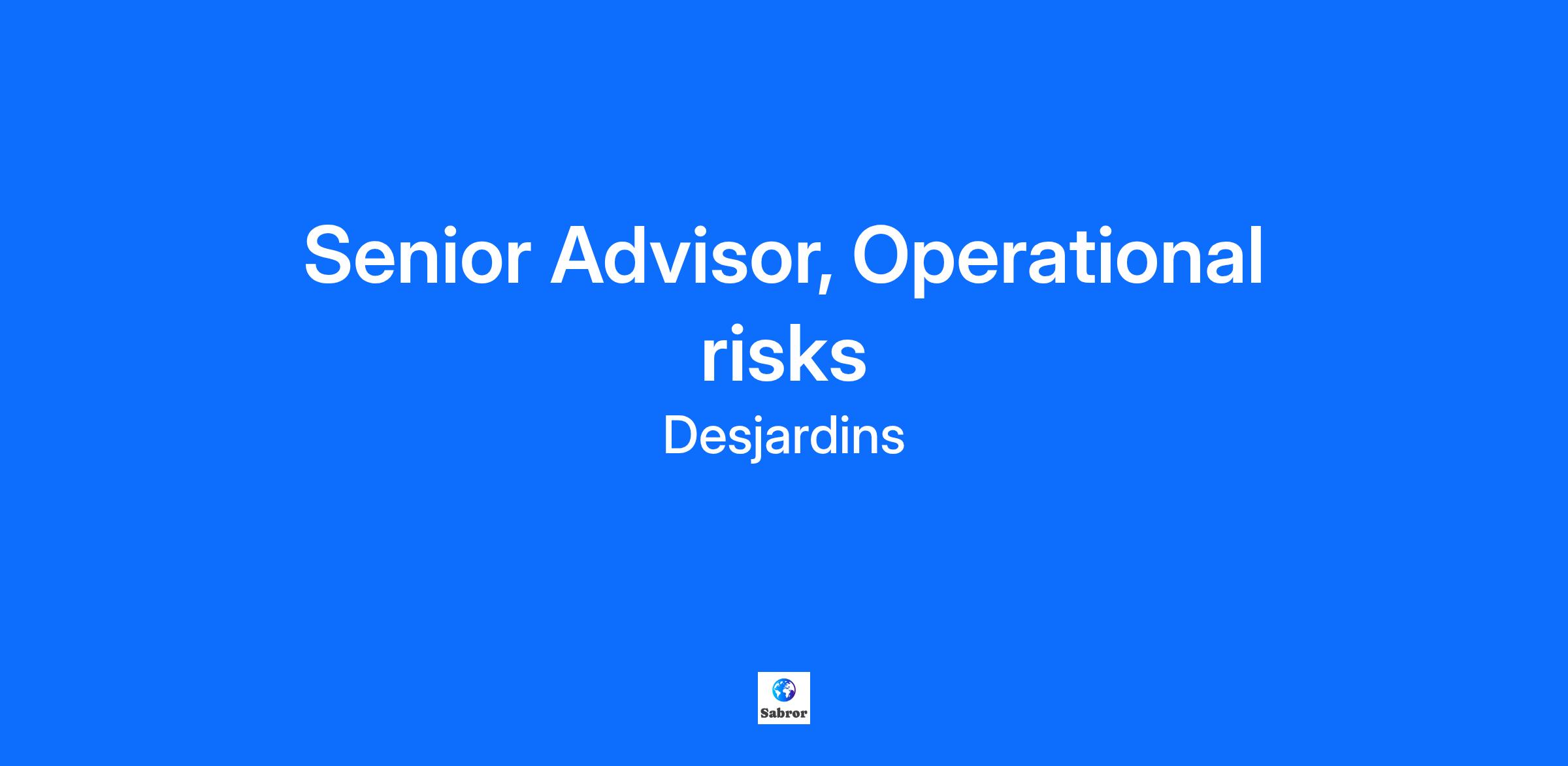 Senior Advisor, Operational risks

Desjardins

Sabror